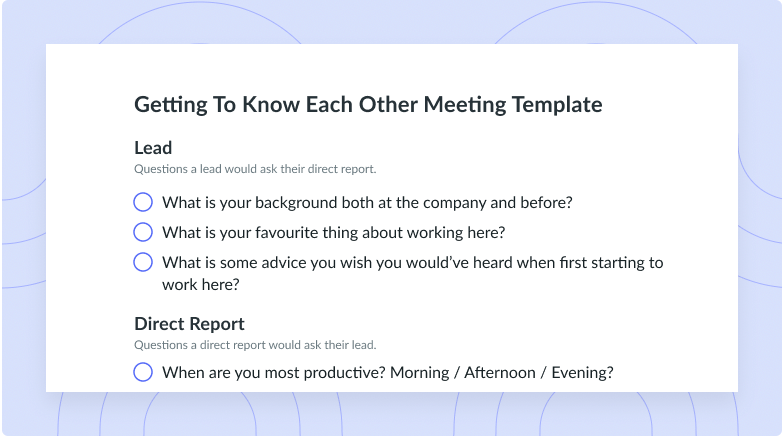 Getting To Know Each Other Meeting Template

Lead
Questions a lead would ask their direct report.

What is your background both at the company and before?

What is your favourite thing about working here?

What is some advice you wish you would've heard when first starting to work here?

Direct Report
Questions a direct report would ask their lead.

When are you most productive? Morning / Afternoon / Evening?